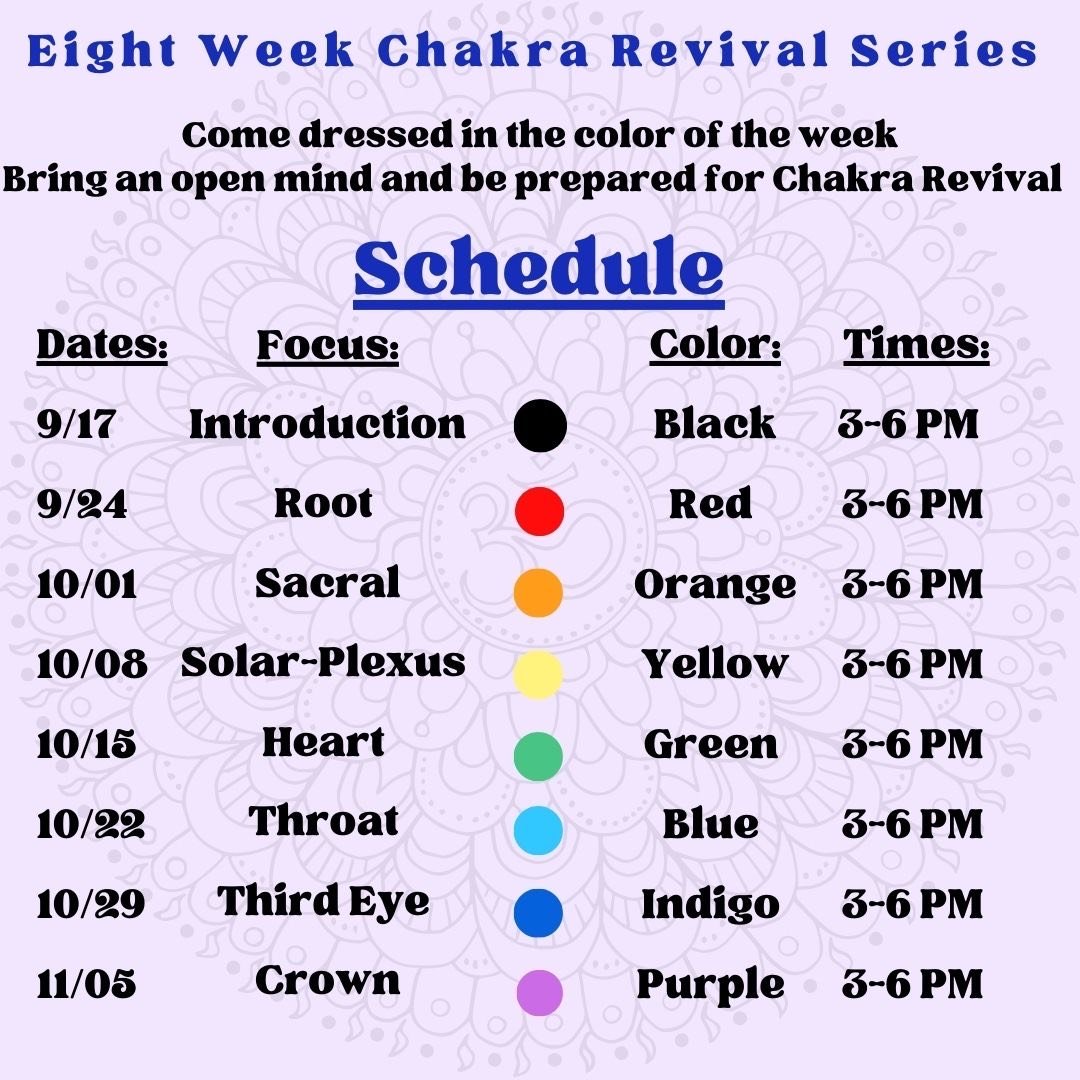 Eight Week Chakra Revival Series

Come dressed in the color of the week
Bring an open mind and be prepared for Chakra Revival

Schedule

| Dates: | Focus: | Color: | Times: |
|---|---|---|---|
| 9/17 | Introduction | Black | 3-6 PM |
| 9/24 | Root | Red | 3-6 PM |
| 10/01 | Sacral | Orange | 3-6 PM |
| 10/08 | Solar-Plexus | Yellow | 3-6 PM |
| 10/15 | Heart | Green | 3-6 PM |
| 10/22 | Throat | Blue | 3-6 PM |
| 10/29 | Third Eye | Indigo | 3-6 PM |
| 11/05 | Crown | Purple | 3-6 PM |